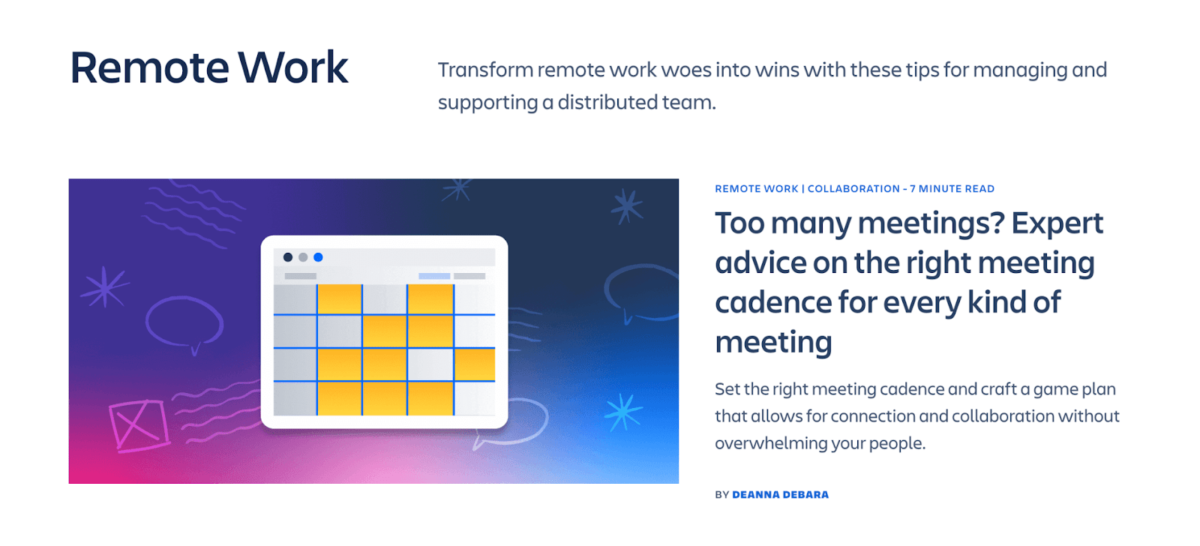 Remote Work

Transform remote work woes into wins with these tips for managing and supporting a distributed team.

REMOTE WORK | COLLABORATION - 7 MINUTE READ

Too many meetings? Expert advice on the right meeting cadence for every kind of meeting

Set the right meeting cadence and craft a game plan that allows for connection and collaboration without overwhelming your people.

BY DEANNA DEBARA